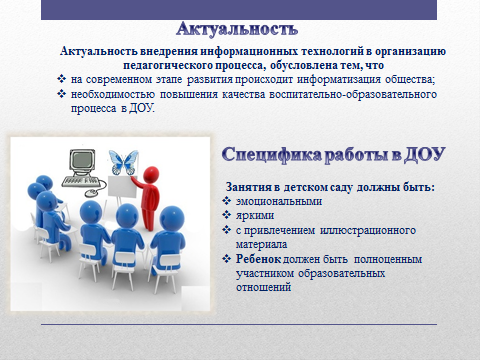 Актуальность

Актуальность внедрения информационных технологий в организацию педагогического процесса, обусловлена тем, что

❖ на современном этапе развития происходит информатизация общества;
❖ необходимостью повышения качества воспитательно-образовательного процесса в ДОУ.

Специфика работы в ДОУ

Занятия в детском саду должны быть:
❖ эмоциональными
❖ яркими
❖ с привлечением иллюстрационного материала
❖ Ребенок должен быть полноценным участником образовательных отношений